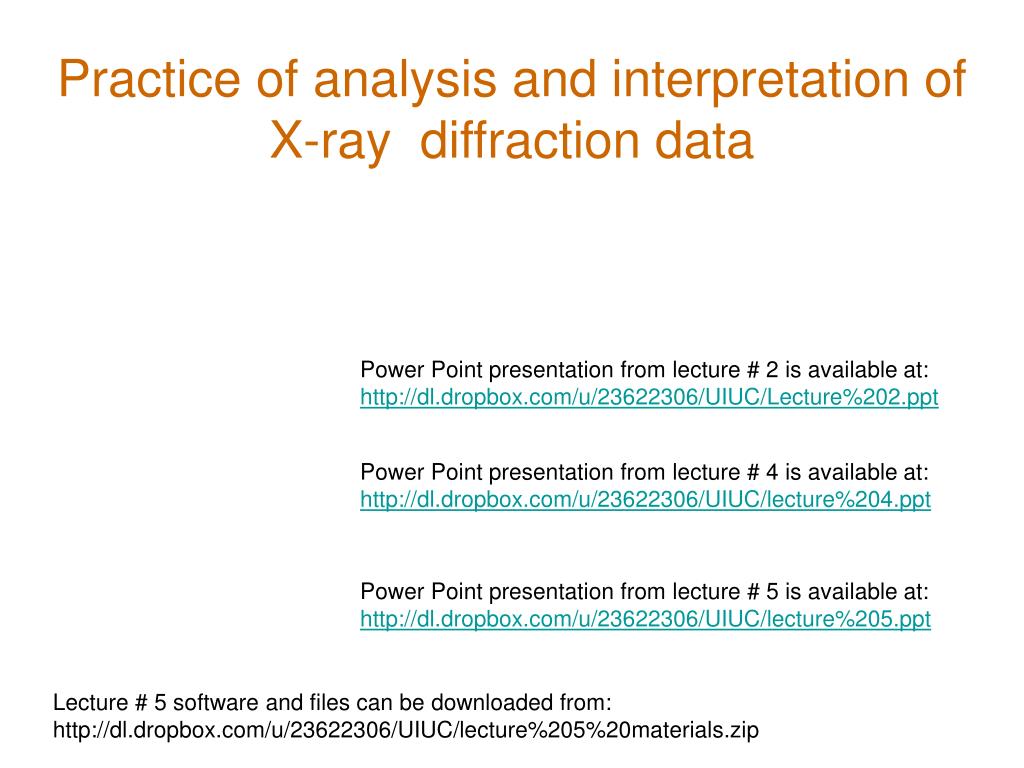 Practice of analysis and interpretation of X-ray diffraction data

Power Point presentation from lecture # 2 is available at:
http://dl.dropbox.com/u/23622306/UIUC/Lecture%202.ppt

Power Point presentation from lecture # 4 is available at:
http://dl.dropbox.com/u/23622306/UIUC/lecture%204.ppt

Power Point presentation from lecture # 5 is available at:
http://dl.dropbox.com/u/23622306/UIUC/lecture%205.ppt

Lecture # 5 software and files can be downloaded from:
http://dl.dropbox.com/u/23622306/UIUC/lecture%205%20materials.zip